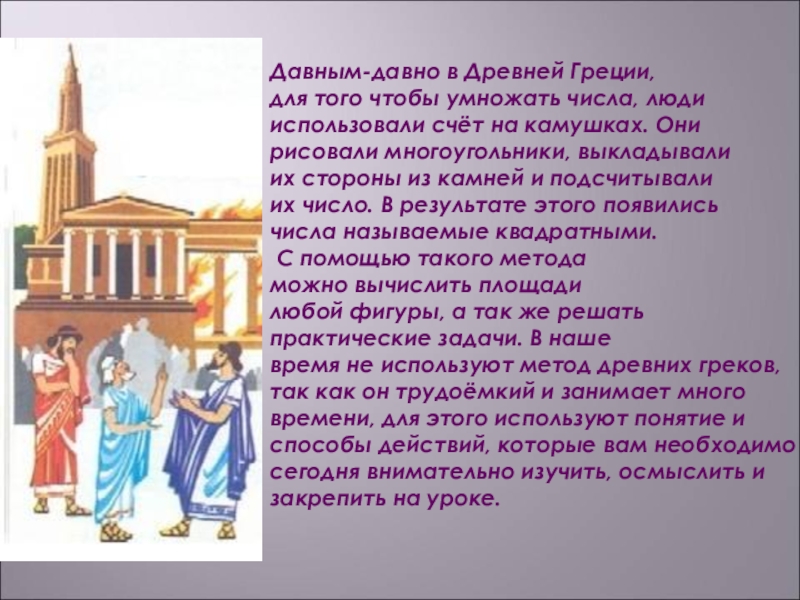 Давным-давно в Древней Греции, для того чтобы умножать числа, люди использовали счёт на камушках. Они рисовали многоугольники, выкладывали их стороны из камней и подсчитывали их число. В результате этого появились числа называемые квадратными.
С помощью такого метода можно вычислить площади любой фигуры, а так же решать практические задачи. В наше время не используют метод древних греков, так как он трудоёмкий и занимает много времени, для этого используют понятие и способы действий, которые вам необходимо сегодня внимательно изучить, осмыслить и закрепить на уроке.